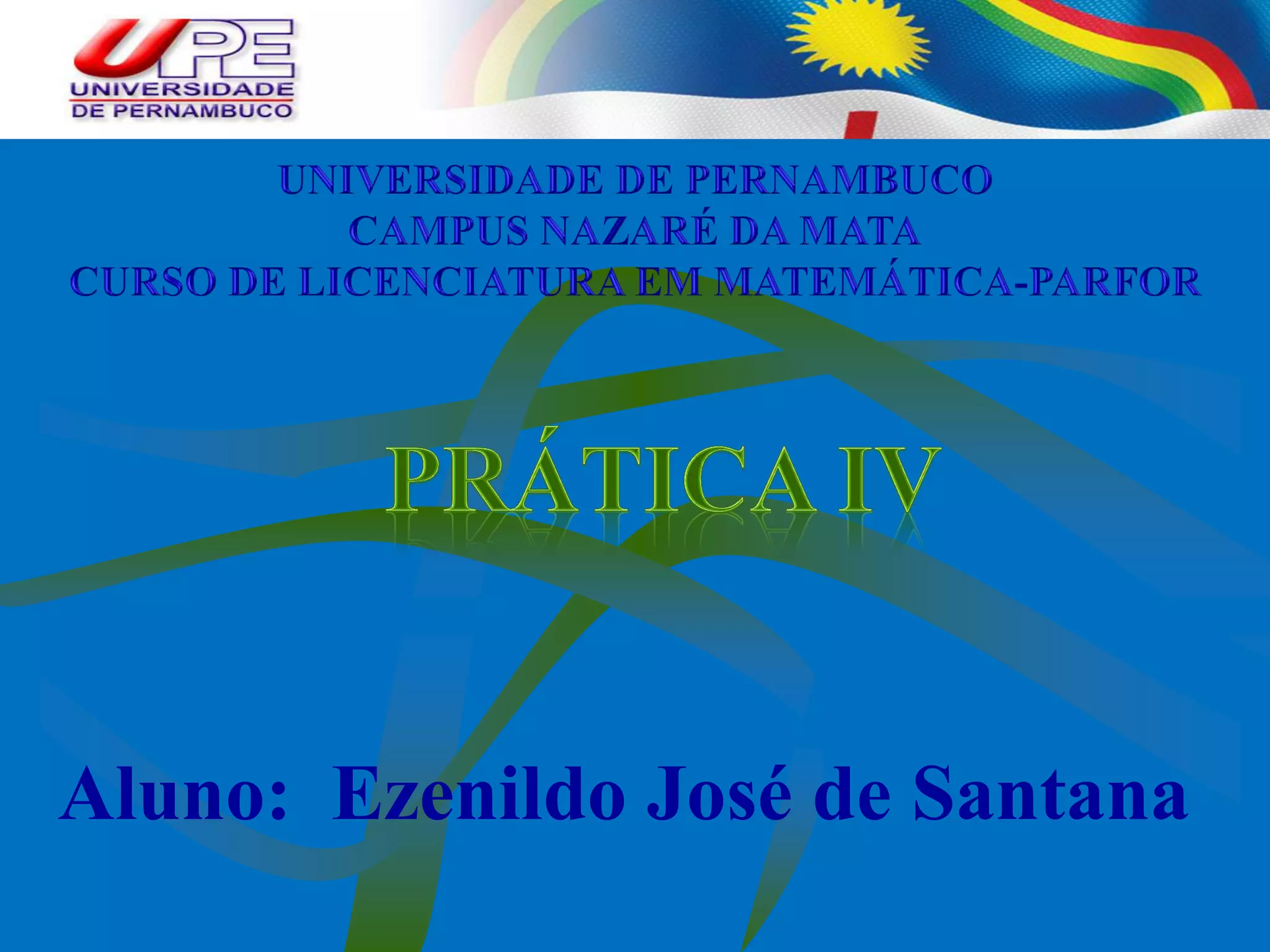 UPE
UNIVERSIDADE
DE PERNAMBUCO

UNIVERSIDADE DE PERNAMBUCO
CAMPUS NAZARÉ DA MATA
CURSO DE LICENCIATURA EM MATEMÁTICA-PARFOR

PRÁTICA IV

Aluno: Ezenildo José de Santana